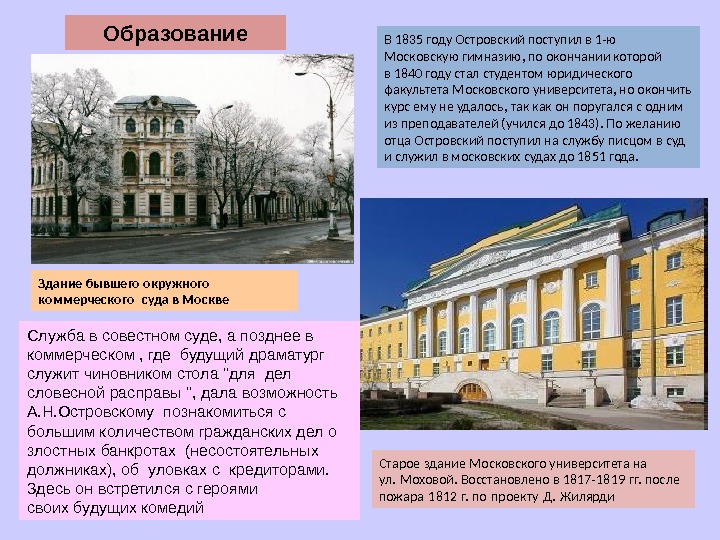 Образование

В 1835 году Островский поступил в 1-ю Московскую гимназию, по окончании которой в 1840 году стал студентом юридического факультета Московского университета, но окончить курс ему не удалось, так как он поругался с одним из преподавателей (учился до 1843). По желанию отца Островский поступил на службу писцом в суд и служил в московских судах до 1851 года.

Здание бывшего окружного коммерческого суда в Москве

Служба в совестном суде, а позднее в коммерческом , где будущий драматург служит чиновником стола "для дел словесной расправы ", дала возможность А.Н.Островскому познакомиться с большим количеством гражданских дел о злостных банкротах (несостоятельных должниках), об уловках с кредиторами. Здесь он встретился с героями своих будущих комедий

Старое здание Московского университета на ул. Моховой. Восстановлено в 1817-1819 гг. после пожара 1812 г. по проекту Д. Жилярди